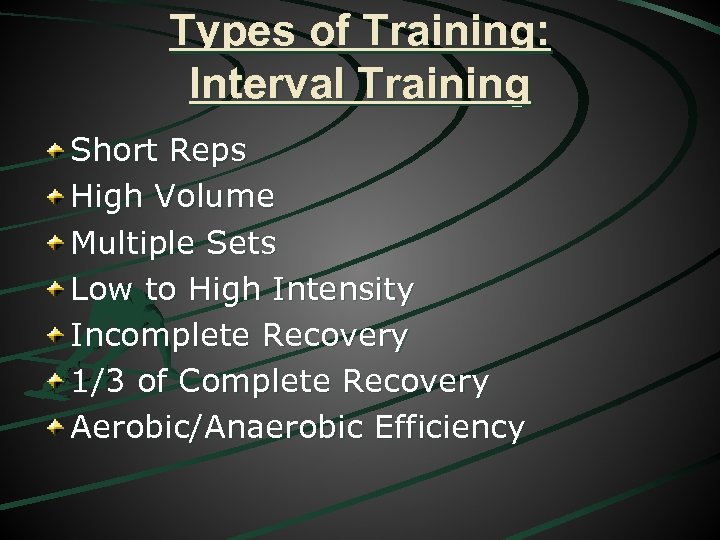 Types of Training: Interval Training

Short Reps
High Volume
Multiple Sets
Low to High Intensity
Incomplete Recovery
1/3 of Complete Recovery
Aerobic/Anaerobic Efficiency